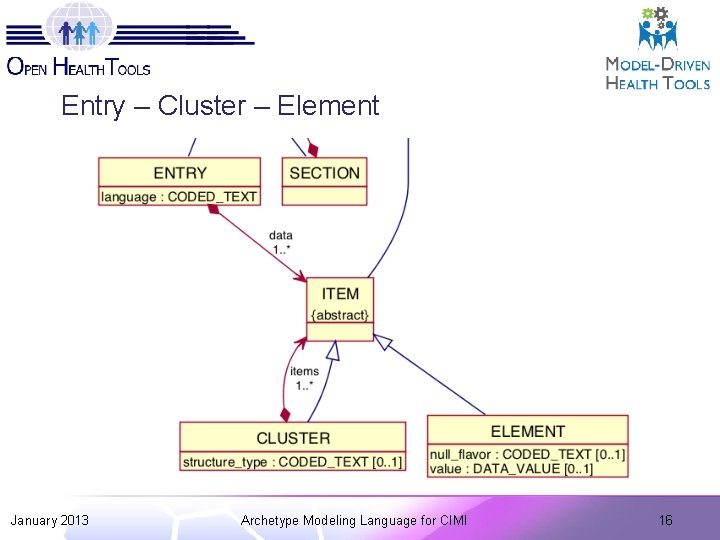 OPEN HEALTH TOOLS

MODEL-DRIVEN HEALTH TOOLS

Entry – Cluster – Element

ENTRY
language : CODED_TEXT

SECTION

data
1..*

ITEM
{abstract}

items
1..*

CLUSTER
structure_type : CODED_TEXT [0..1]

ELEMENT
null_flavor : CODED_TEXT [0..1]
value : DATA_VALUE [0..1]

January 2013

Archetype Modeling Language for CIMI

16